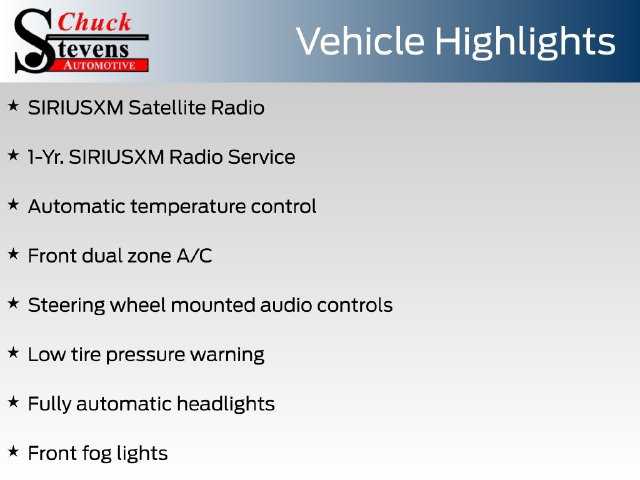 Chuck
Stevens
AUTOMOTIVE

Vehicle Highlights

★ SIRIUSXM Satellite Radio

★ 1-Yr. SIRIUSXM Radio Service

★ Automatic temperature control

★ Front dual zone A/C

★ Steering wheel mounted audio controls

★ Low tire pressure warning

★ Fully automatic headlights

★ Front fog lights